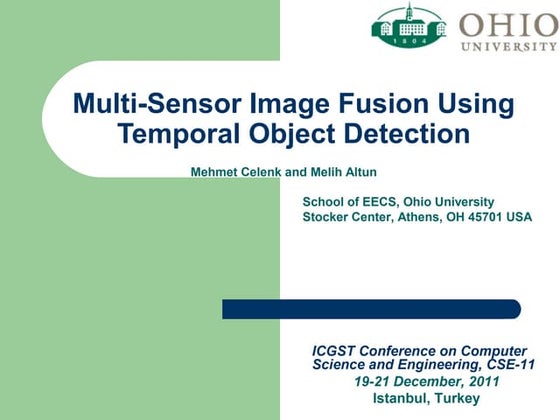 1804
OHIO
UNIVERSITY

Multi-Sensor Image Fusion Using Temporal Object Detection

Mehmet Celenk and Melih Altun

School of EECS, Ohio University
Stocker Center, Athens, OH 45701 USA

ICGST Conference on Computer Science and Engineering, CSE-11
19-21 December, 2011
Istanbul, Turkey